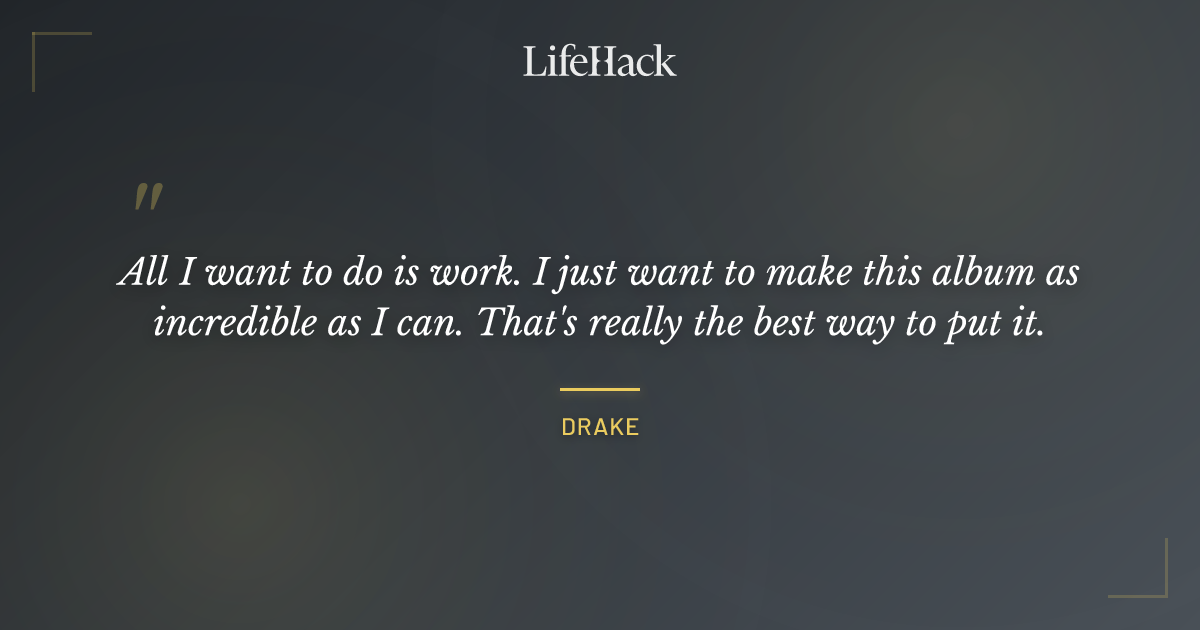 LifeHack

"

All I want to do is work. I just want to make this album as incredible as I can. That's really the best way to put it.

DRAKE